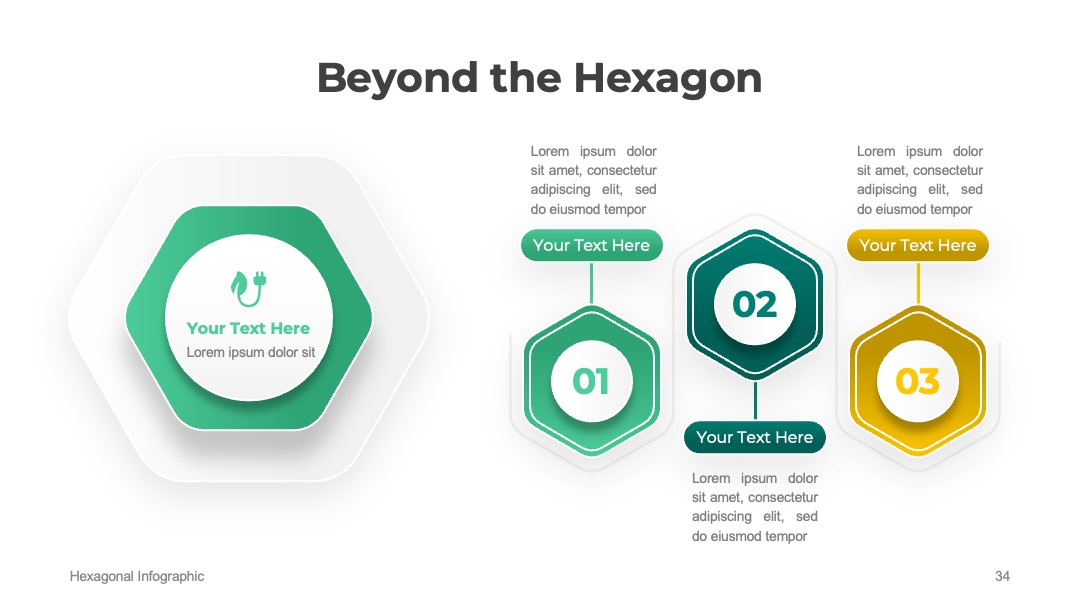 Beyond the Hexagon

Your Text Here
Lorem ipsum dolor sit

Lorem ipsum dolor sit amet, consectetur adipiscing elit, sed do eiusmod tempor

Your Text Here

01

02

Your Text Here

Lorem ipsum dolor sit amet, consectetur adipiscing elit, sed do eiusmod tempor

Lorem ipsum dolor sit amet, consectetur adipiscing elit, sed do eiusmod tempor

Your Text Here

03

Hexagonal Infographic

34